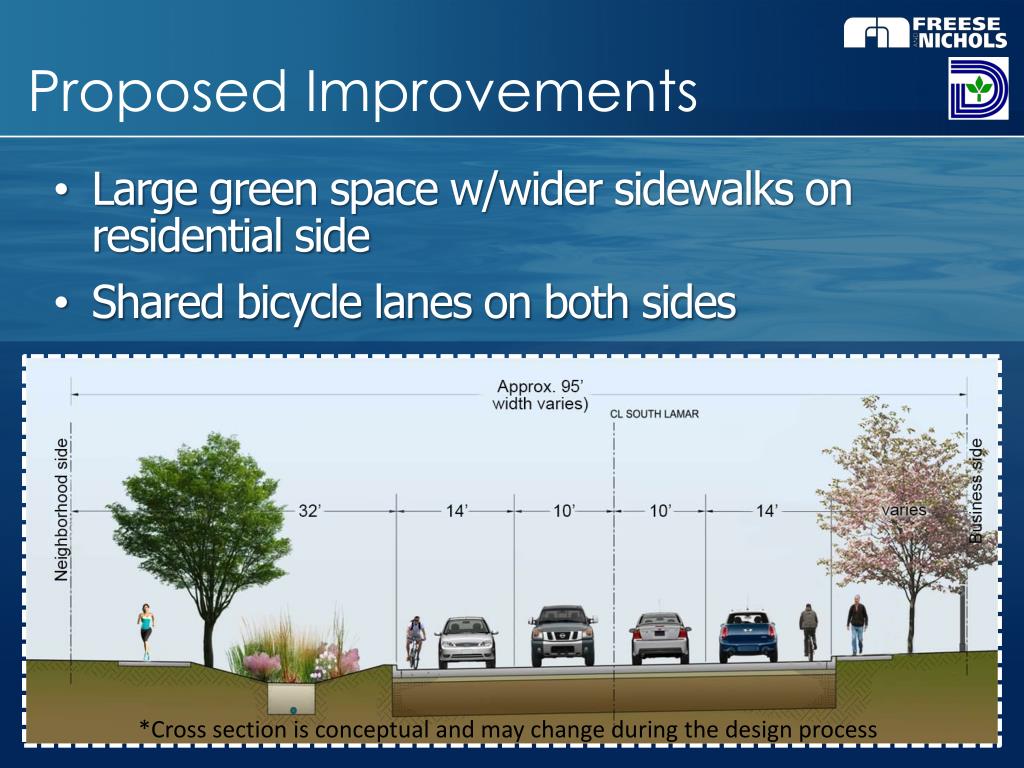 FREESE AND NICHOLS

Proposed Improvements

• Large green space w/wider sidewalks on residential side
• Shared bicycle lanes on both sides

Approx. 95' width varies)

CL SOUTH LAMAR

Neighborhood side

Business side

32'

14'

10'

10'

14'

varies

*Cross section is conceptual and may change during the design process